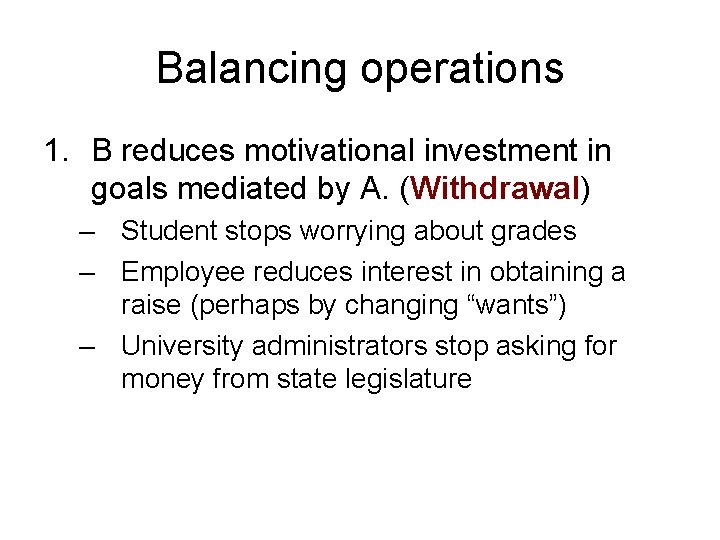 Balancing operations

1. B reduces motivational investment in goals mediated by A. (Withdrawal)

– Student stops worrying about grades
– Employee reduces interest in obtaining a raise (perhaps by changing “wants”)
– University administrators stop asking for money from state legislature